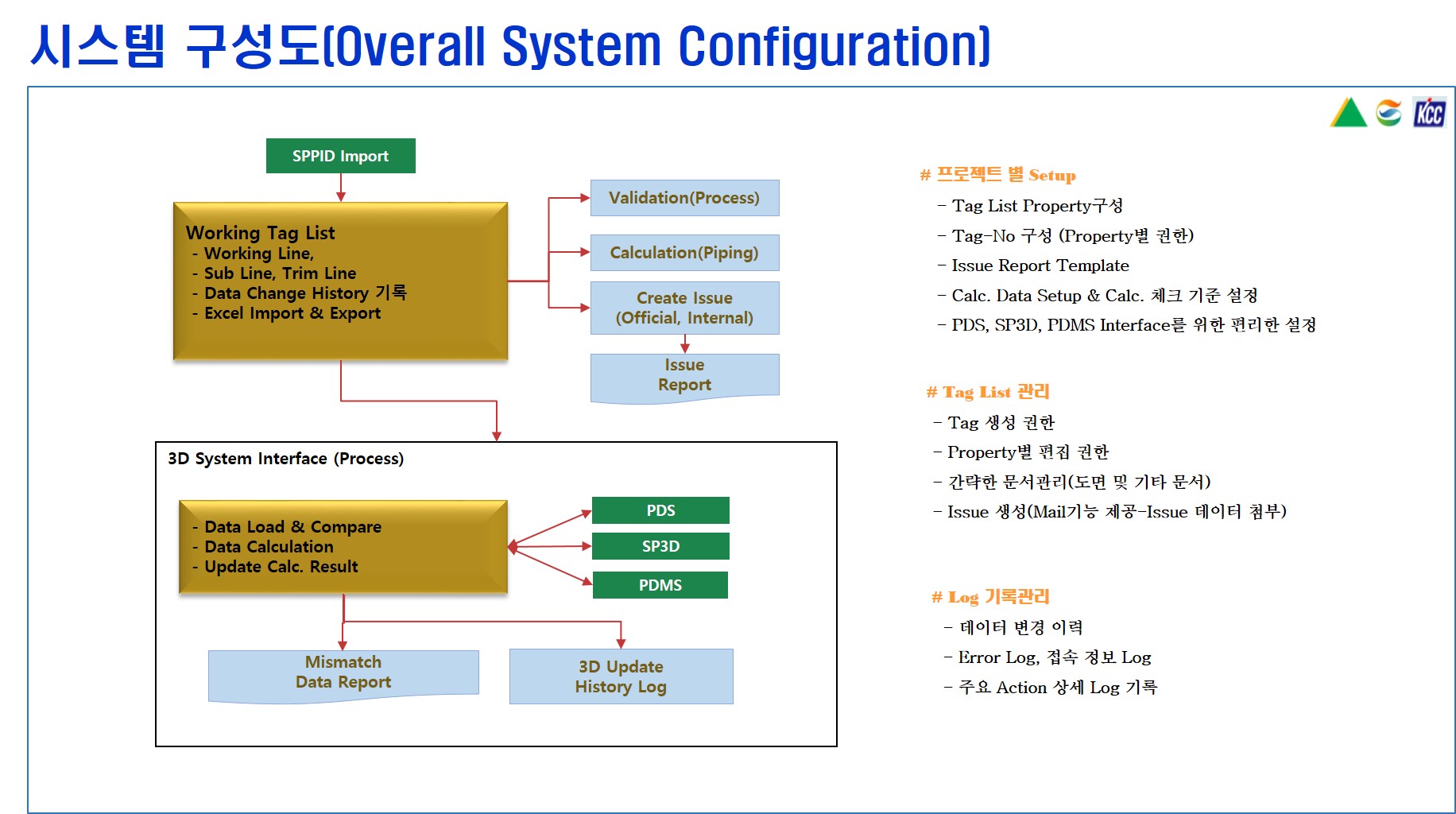 시스템 구성도(Overall System Configuration)

KCC

SPPID Import

Working Tag List
- Working Line,
- Sub Line, Trim Line
- Data Change History 기록
- Excel Import & Export

Validation(Process)

Calculation(Piping)

Create Issue (Official, Internal)

Issue Report

3D System Interface (Process)

- Data Load & Compare
- Data Calculation
- Update Calc. Result

PDS

SP3D

PDMS

Mismatch Data Report

3D Update History Log

# 프로젝트 별 Setup
- Tag List Property구성
- Tag-No 구성 (Property별 권한)
- Issue Report Template
- Calc. Data Setup & Calc. 체크 기준 설정
- PDS, SP3D, PDMS Interface를 위한 편리한 설정

# Tag List 관리
- Tag 생성 권한
- Property별 편집 권한
- 간략한 문서관리(도면 및 기타 문서)
- Issue 생성(Mail기능 제공-Issue 데이터 첨부)

# Log 기록관리
- 데이터 변경 이력
- Error Log, 접속 정보 Log
- 주요 Action 상세 Log 기록